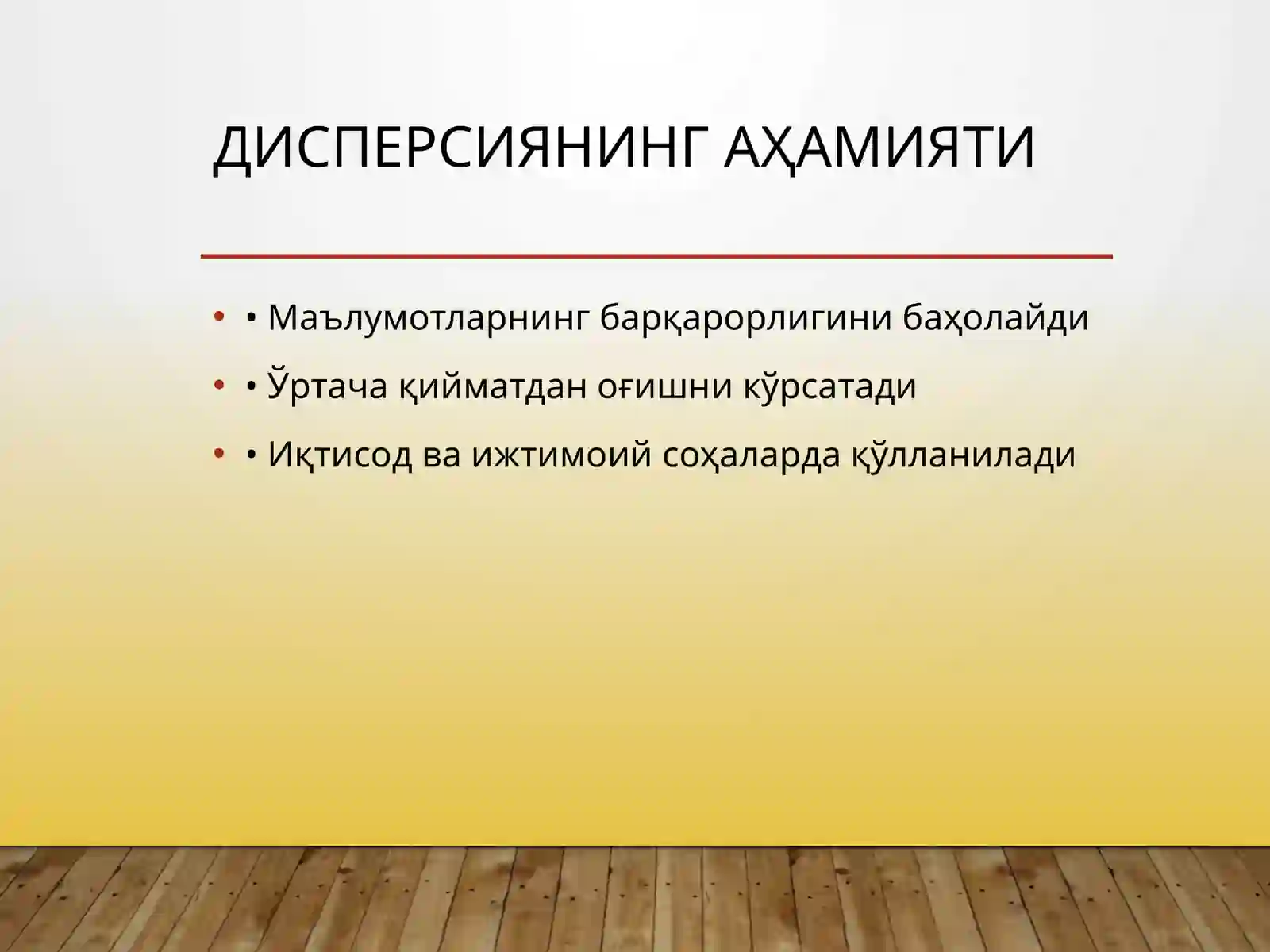 ДИСПЕРСИЯНИНГ АҲАМИЯТИ

• • Маълумотларнинг барқарорлигини баҳолайди

• • Ўртача қийматдан оғишни кўрсатади

• • Иқтисод ва ижтимоий соҳаларда қўлланилади